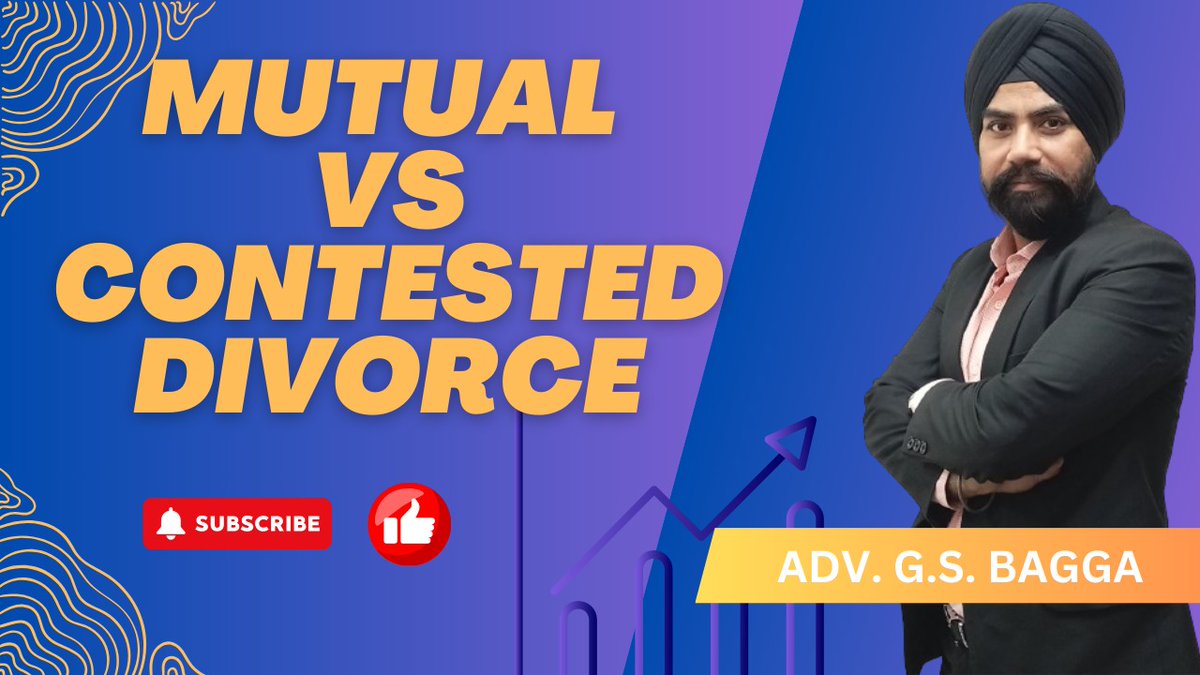 MUTUAL
VS
CONTESTED
DIVORCE

SUBSCRIBE

ADV. G.S. BAGGA